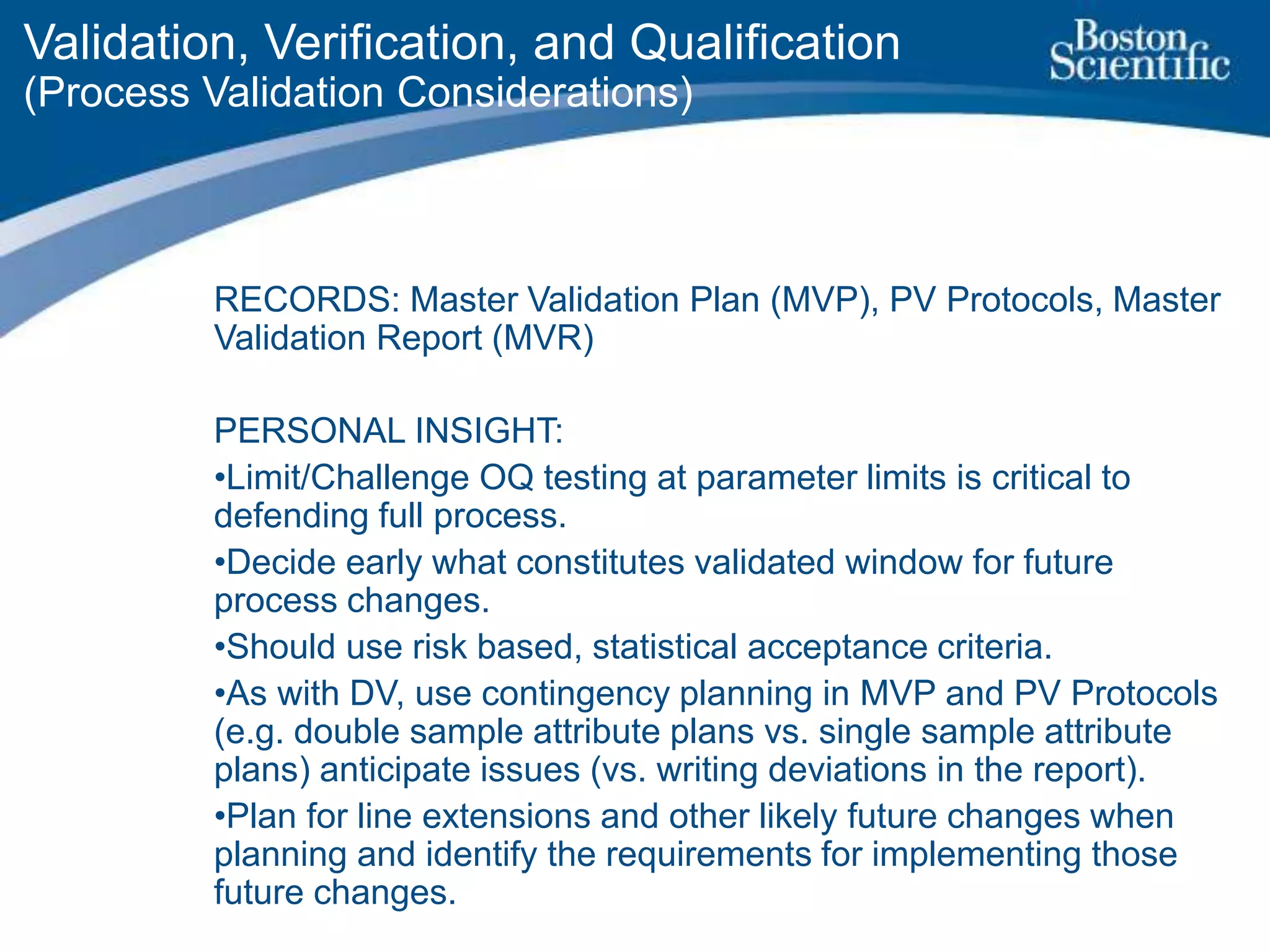 Validation, Verification, and Qualification
(Process Validation Considerations)

Boston Scientific

RECORDS: Master Validation Plan (MVP), PV Protocols, Master Validation Report (MVR)

PERSONAL INSIGHT:

•Limit/Challenge OQ testing at parameter limits is critical to defending full process.

•Decide early what constitutes validated window for future process changes.

•Should use risk based, statistical acceptance criteria.

•As with DV, use contingency planning in MVP and PV Protocols (e.g. double sample attribute plans vs. single sample attribute plans) anticipate issues (vs. writing deviations in the report).

•Plan for line extensions and other likely future changes when planning and identify the requirements for implementing those future changes.